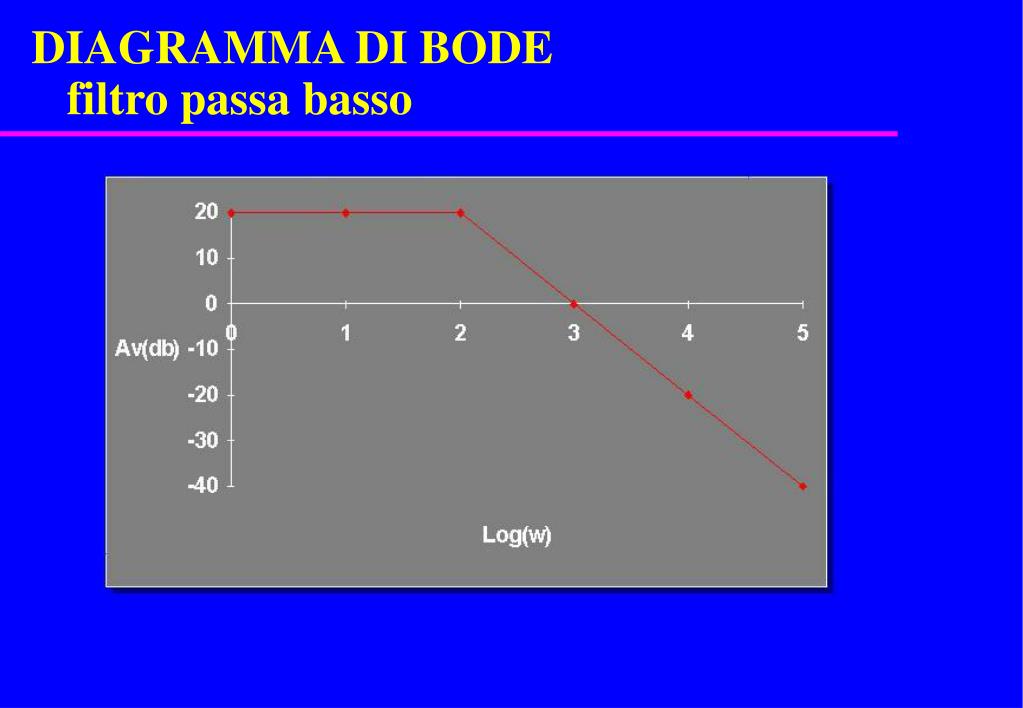 DIAGRAMMA DI BODE
filtro passa basso

20
10
0
Av(db) -10
-20
-30
-40

0
1
2
3
4
5

Log(w)